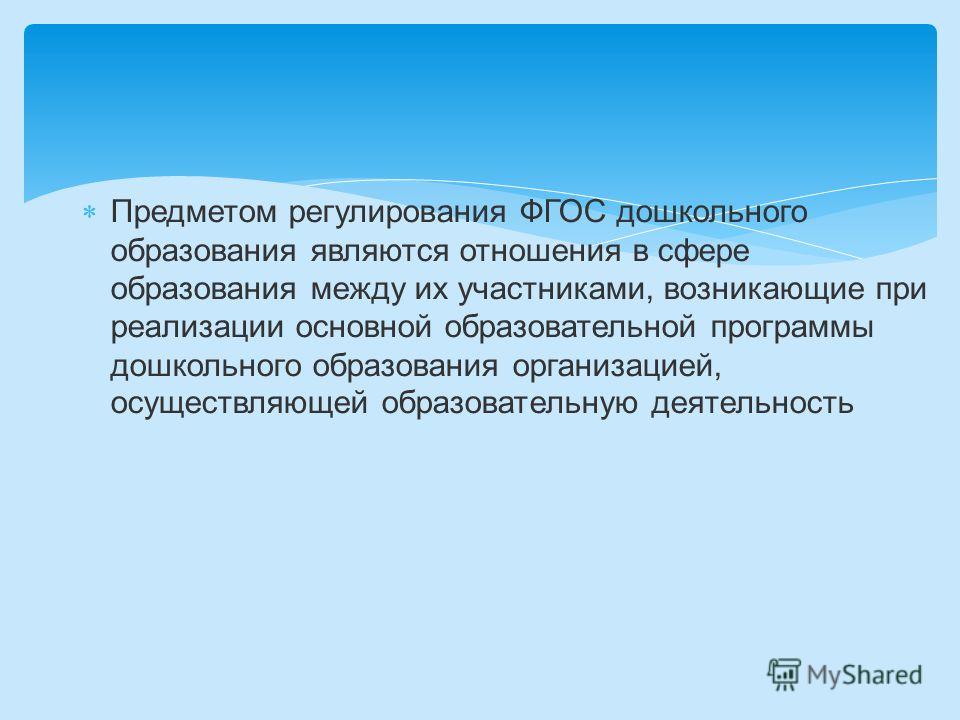 Предметом регулирования ФГОС дошкольного образования являются отношения в сфере образования между их участниками, возникающие при реализации основной образовательной программы дошкольного образования организацией, осуществляющей образовательную деятельность

MyShared